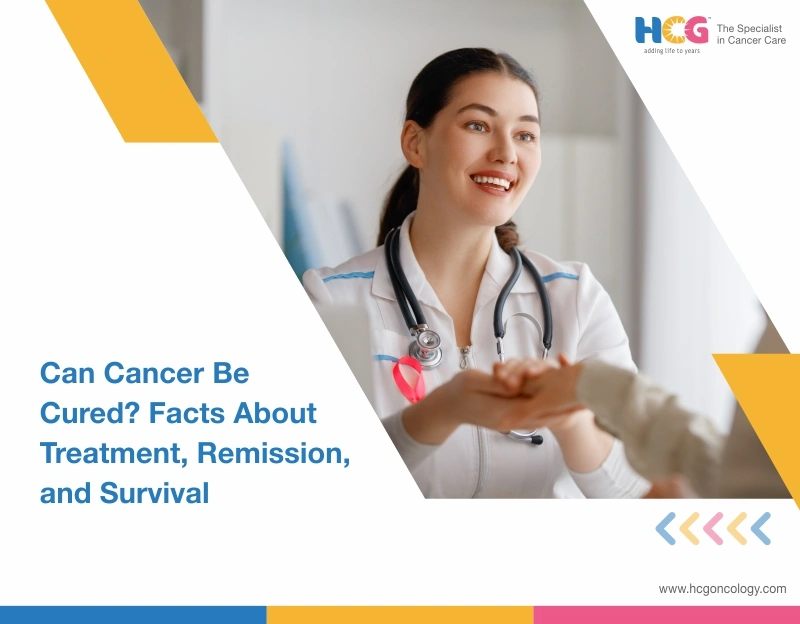 HCG
adding life to years

The Specialist in Cancer Care

Can Cancer Be Cured? Facts About Treatment, Remission, and Survival

www.hcgoncology.com